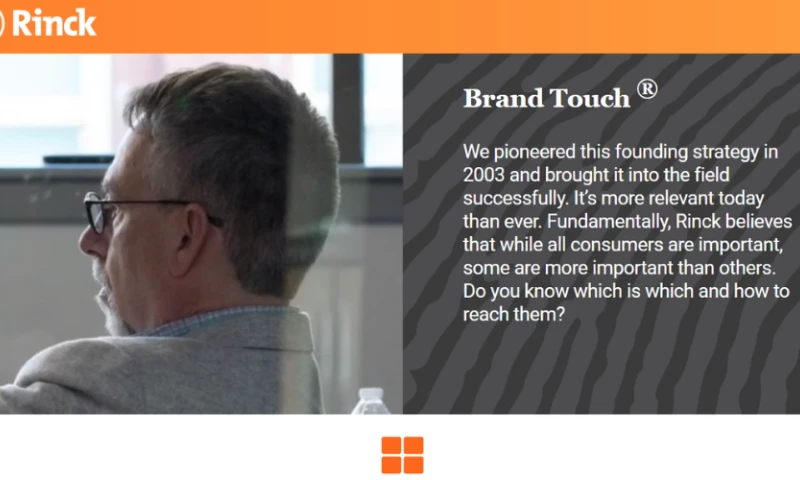 Rinck

Brand Touch ®

We pioneered this founding strategy in 2003 and brought it into the field successfully. It's more relevant today than ever. Fundamentally, Rinck believes that while all consumers are important, some are more important than others. Do you know which is which and how to reach them?